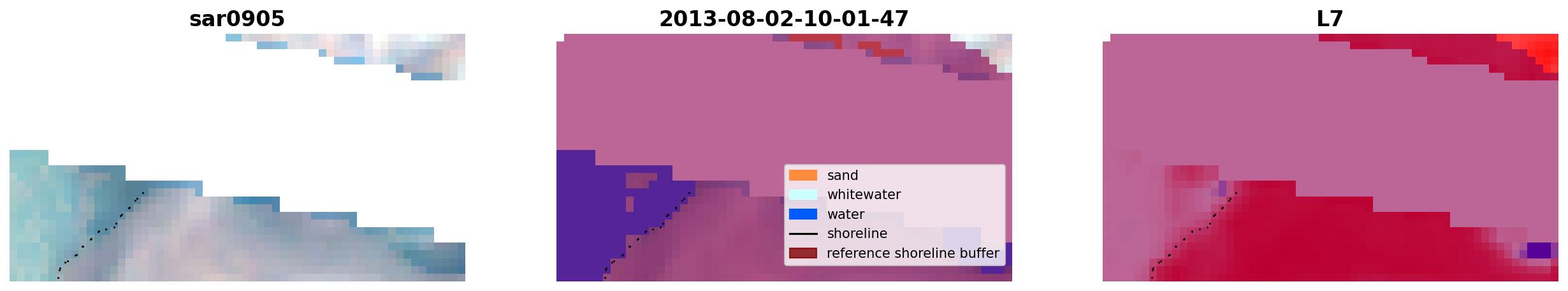 sar0905

2013-08-02-10-01-47

sand
whitewater
water
shoreline
reference shoreline buffer

L7